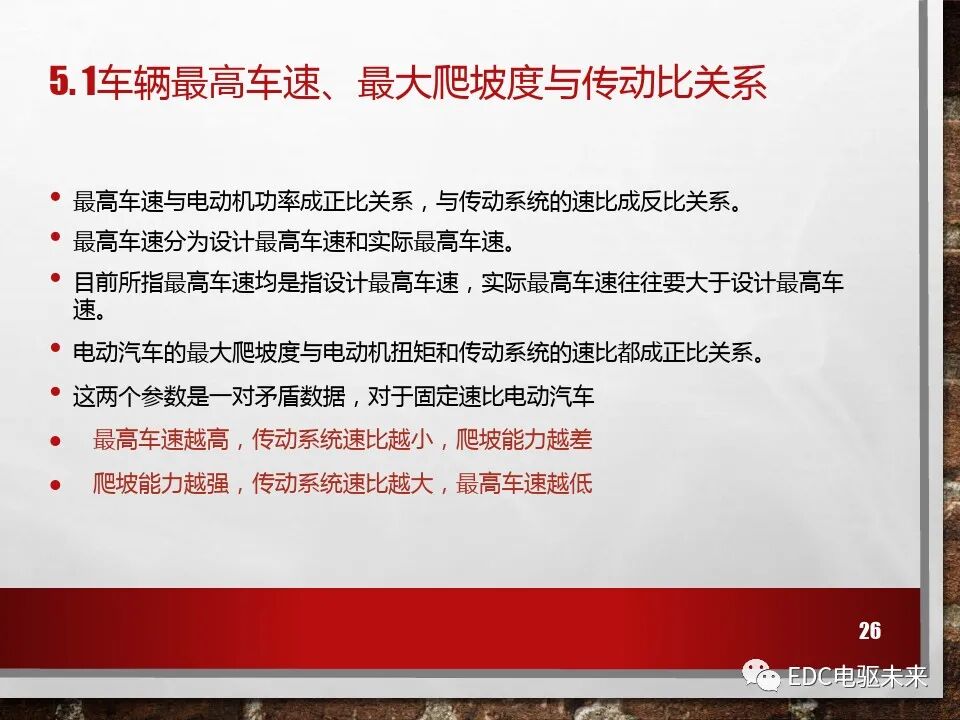 5.1车辆最高车速、最大爬坡度与传动比关系

• 最高车速与电动机功率成正比关系，与传动系统的速比成反比关系。

• 最高车速分为设计最高车速和实际最高车速。

• 目前所指最高车速均是指设计最高车速，实际最高车速往往要大于设计最高车速。

• 电动汽车的最大爬坡度与电动机扭矩和传动系统的速比都成正比关系。

• 这两个参数是一对矛盾数据，对于固定速比电动汽车

• 最高车速越高，传动系统速比越小，爬坡能力越差

• 爬坡能力越强，传动系统速比越大，最高车速越低

26

EDC电驱未来